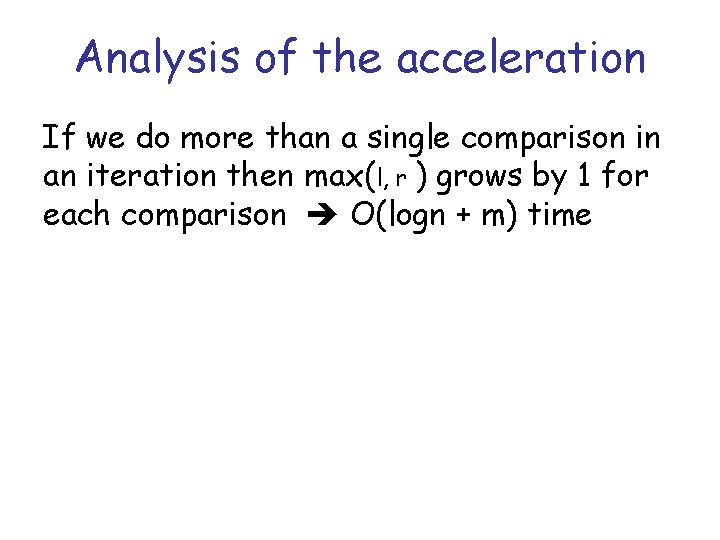 Analysis of the acceleration

If we do more than a single comparison in an iteration then max(l, r ) grows by 1 for each comparison ➔ O(logn + m) time